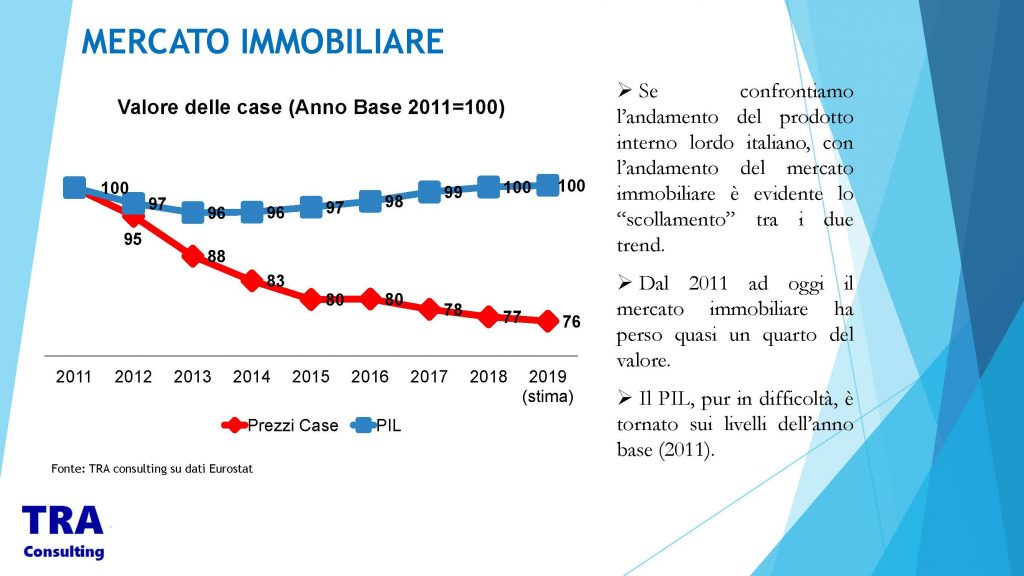 MERCATO IMMOBILIARE

Valore delle case (Anno Base 2011=100)

100
97
96
96
97
98
99
100
100
95
88
83
80
80
78
77
76

2011 2012 2013 2014 2015 2016 2017 2018 2019 (stima)

Prezzi Case PIL

Fonte: TRA consulting su dati Eurostat

TRA Consulting

➢ Se confrontiamo l'andamento del prodotto interno lordo italiano, con l'andamento del mercato immobiliare è evidente lo "scollamento" tra i due trend.

➢ Dal 2011 ad oggi il mercato immobiliare ha perso quasi un quarto del valore.

➢ Il PIL, pur in difficoltà, è tornato sui livelli dell'anno base (2011).